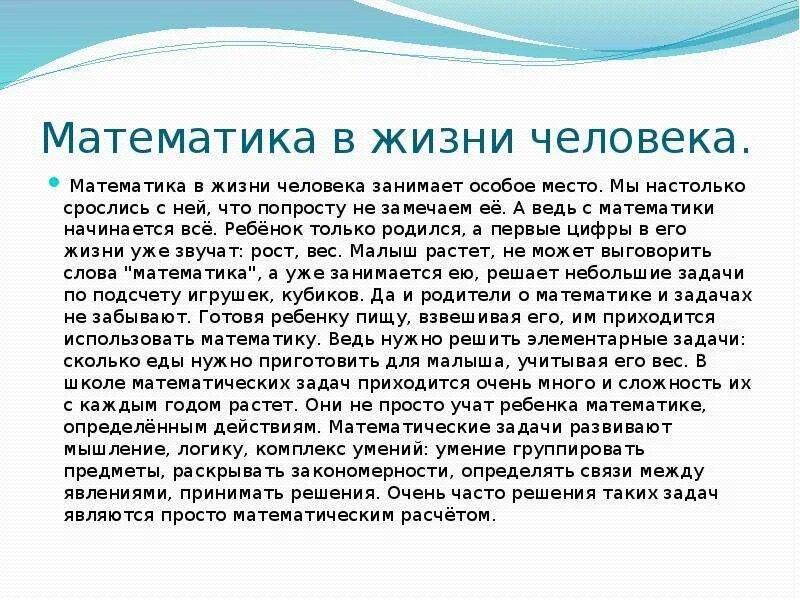 Математика в жизни человека.

Математика в жизни человека занимает особое место. Мы настолько срослись с ней, что попросту не замечаем её. А ведь с математики начинается всё. Ребёнок только родился, а первые цифры в его жизни уже звучат: рост, вес. Малыш растет, не может выговорить слова "математика", а уже занимается ею, решает небольшие задачи по подсчету игрушек, кубиков. Да и родители о математике и задачах не забывают. Готовя ребенку пищу, взвешивая его, им приходится использовать математику. Ведь нужно решить элементарные задачи: сколько еды нужно приготовить для малыша, учитывая его вес. В школе математических задач приходится очень много и сложность их с каждым годом растет. Они не просто учат ребенка математике, определённым действиям. Математические задачи развивают мышление, логику, комплекс умений: умение группировать предметы, раскрывать закономерности, определять связи между явлениями, принимать решения. Очень часто решения таких задач являются просто математическим расчётом.